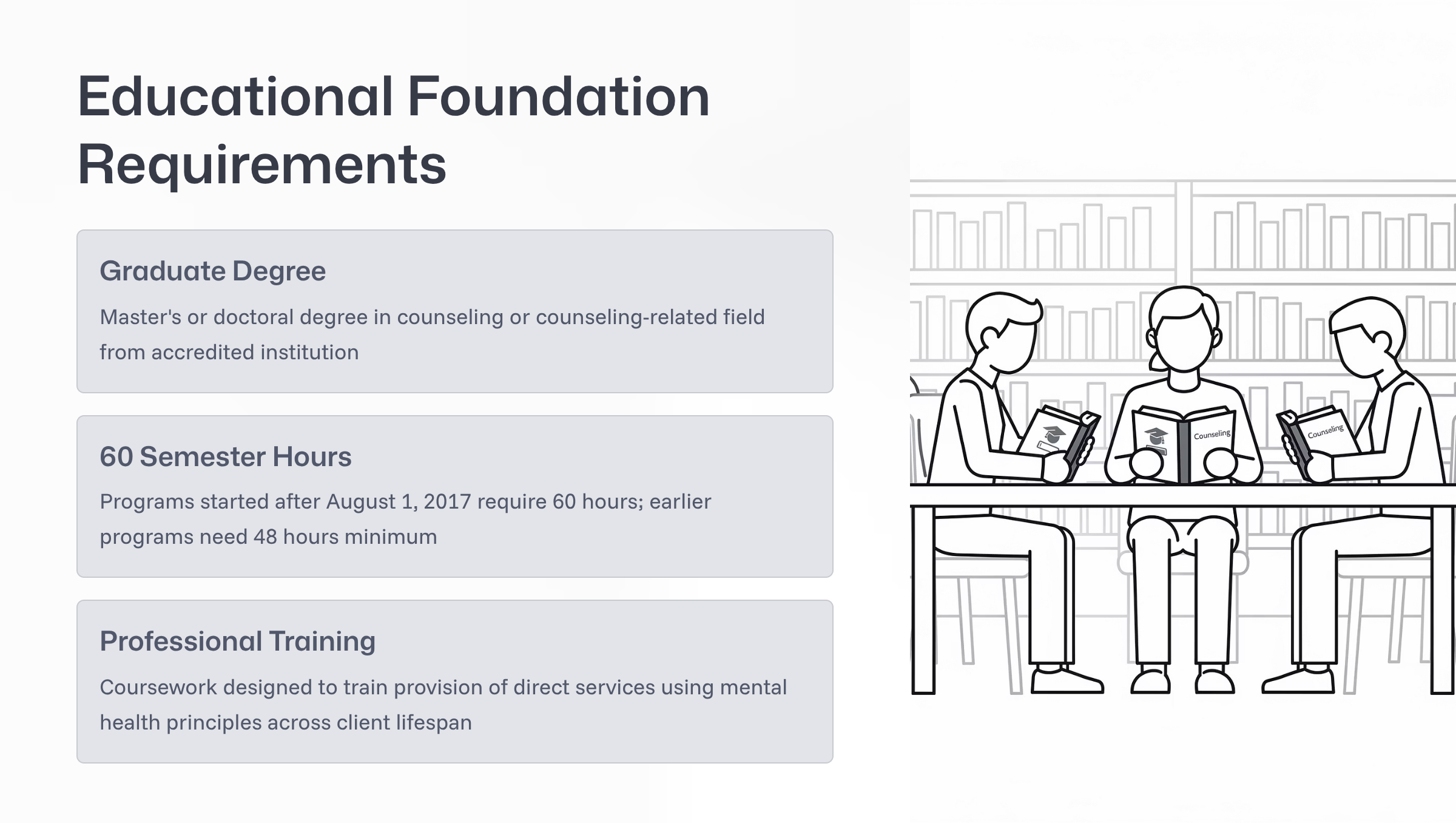 Educational Foundation Requirements

Graduate Degree

Master's or doctoral degree in counseling or counseling-related field from accredited institution

60 Semester Hours

Programs started after August 1, 2017 require 60 hours; earlier programs need 48 hours minimum

Professional Training

Coursework designed to train provision of direct services using mental health principles across client lifespan

Counseling

Counseling